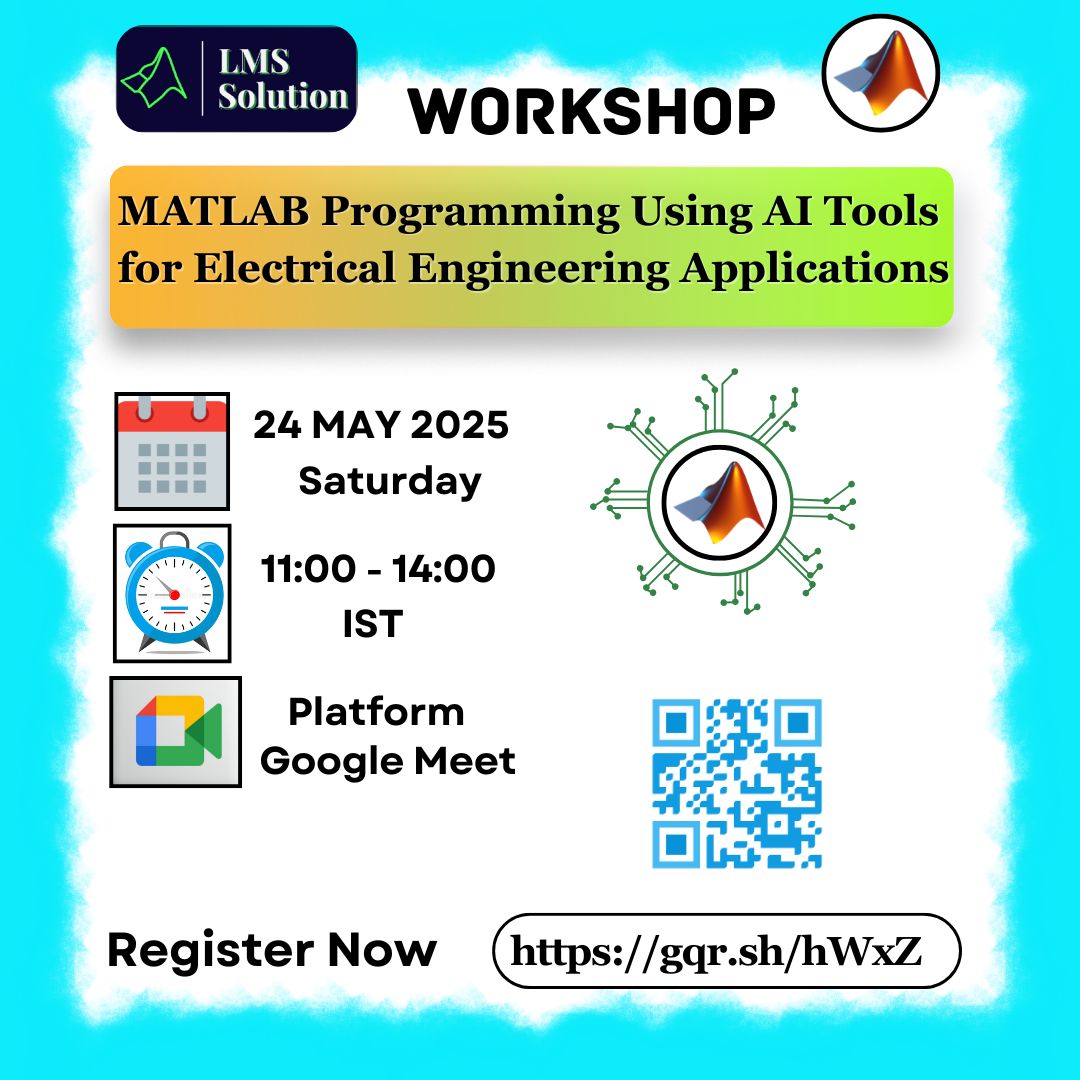 LMS Solution

WORKSHOP

MATLAB Programming Using AI Tools for Electrical Engineering Applications

24 MAY 2025
Saturday

11:00 - 14:00
IST

Platform
Google Meet

Register Now

https://gqr.sh/hWxZ